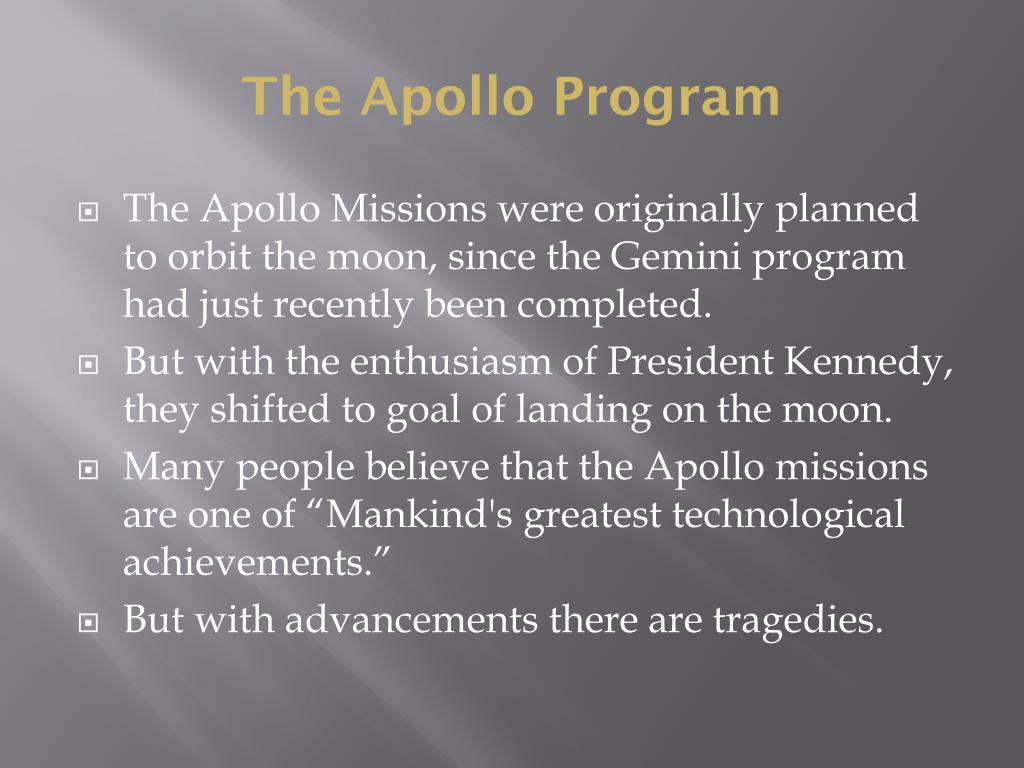 The Apollo Program

The Apollo Missions were originally planned to orbit the moon, since the Gemini program had just recently been completed.

But with the enthusiasm of President Kennedy, they shifted to goal of landing on the moon.

Many people believe that the Apollo missions are one of “Mankind's greatest technological achievements.”

But with advancements there are tragedies.